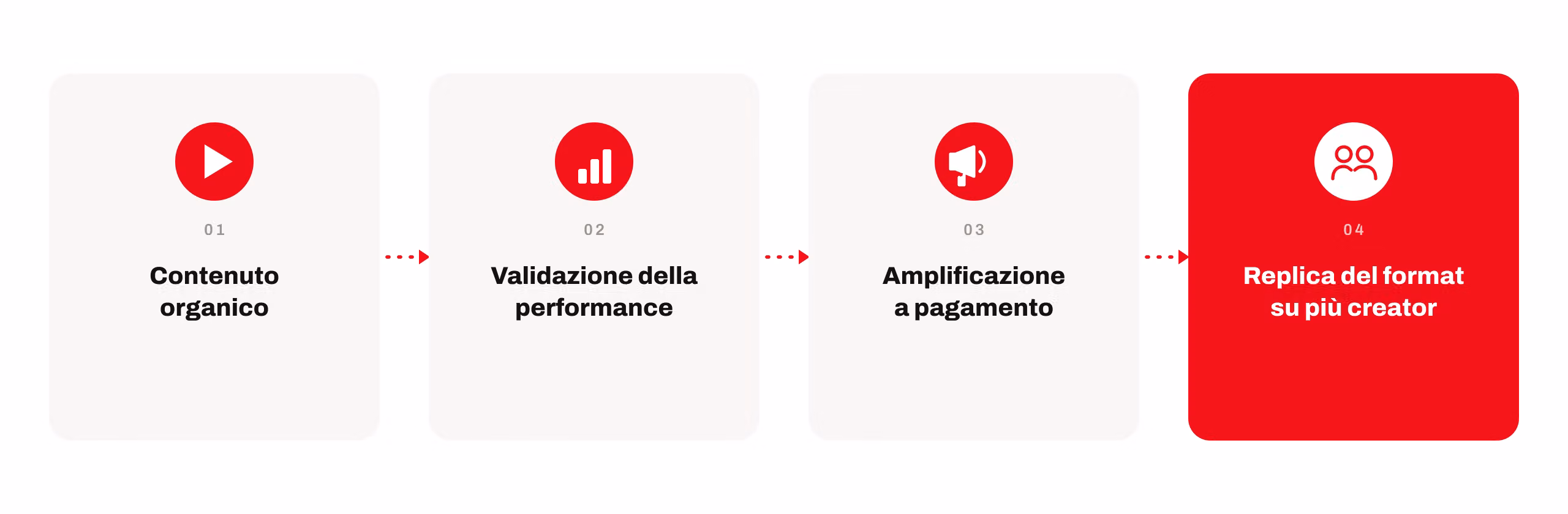 01

Contenuto organico

02

Validazione della performance

03

Amplificazione a pagamento

04

Replica del format su più creator